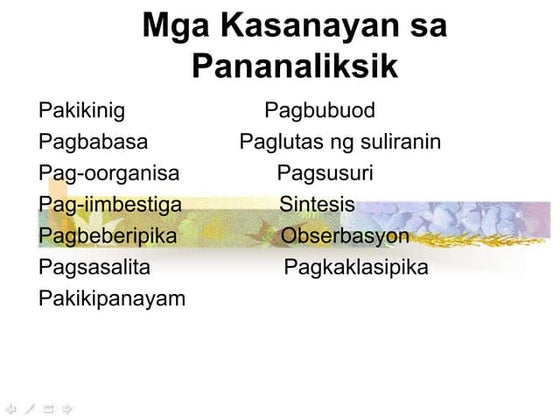 Mga Kasanayan sa Pananaliksik

Pakikinig
Pagbabasa
Pag-oorganisa
Pag-iimbestiga
Pagbeberipika
Pagsasalita
Pakikipanayam

Pagbubuod
Paglutas ng suliranin
Pagsusuri
Sintesis
Obserbasyon
Pagkaklasipika